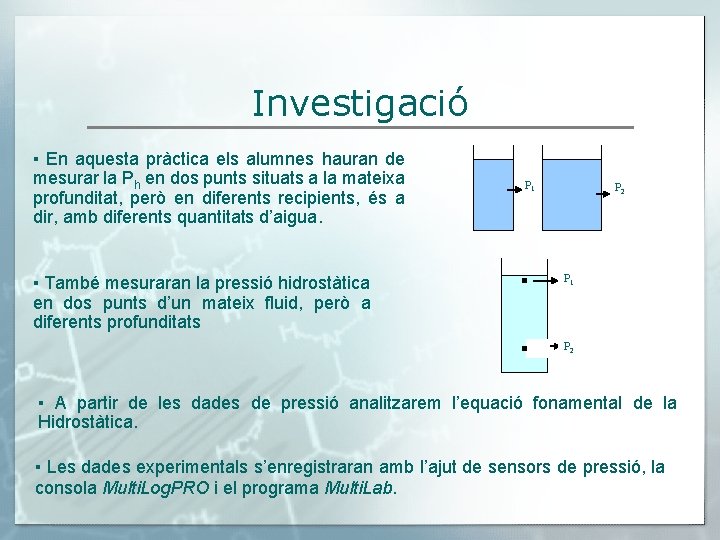 Investigació

▪ En aquesta pràctica els alumnes hauran de mesurar la $P_h$ en dos punts situats a la mateixa profunditat, però en diferents recipients, és a dir, amb diferents quantitats d'aigua.

$P_1$

$P_2$

▪ També mesuraran la pressió hidrostàtica en dos punts d'un mateix fluid, però a diferents profunditats

$P_1$

$P_2$

▪ A partir de les dades de pressió analitzarem l'equació fonamental de la Hidrostàtica.

▪ Les dades experimentals s'enregistraran amb l'ajut de sensors de pressió, la consola MultiLogPRO i el programa MultiLab.